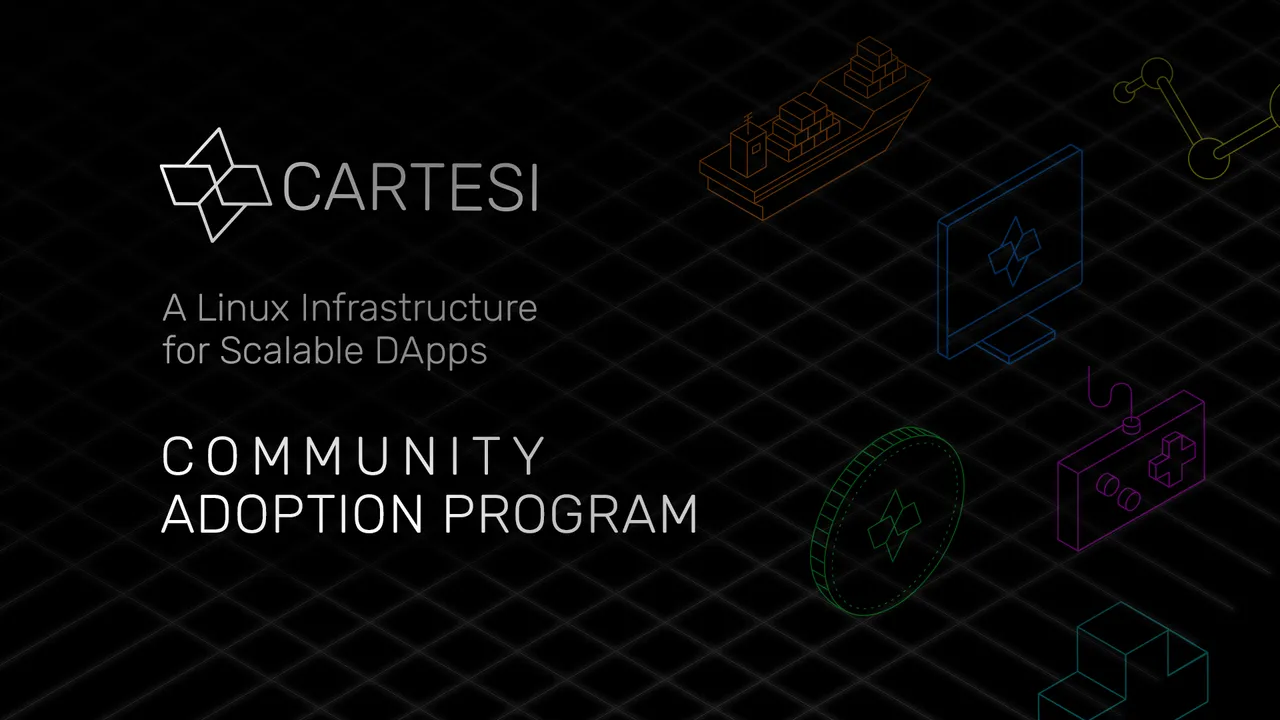 CARTESI

A Linux Infrastructure for Scalable DApps

COMMUNITY ADOPTION PROGRAM